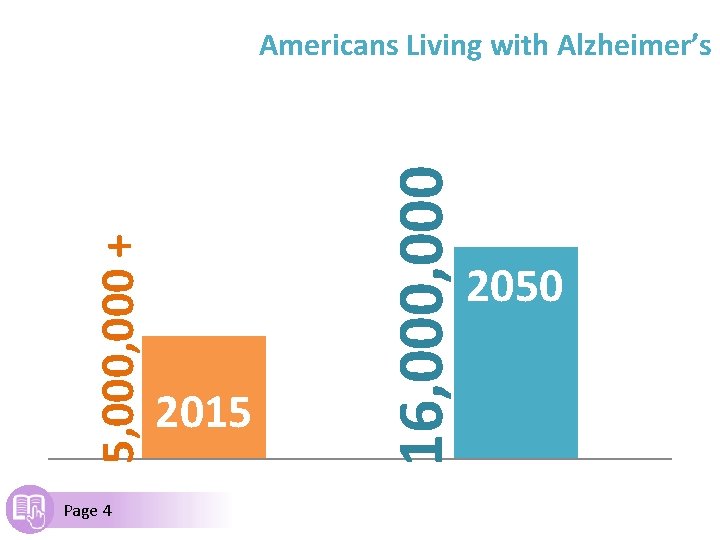 Americans Living with Alzheimer's

5,000,000 +

2015

16,000,000

2050

Page 4